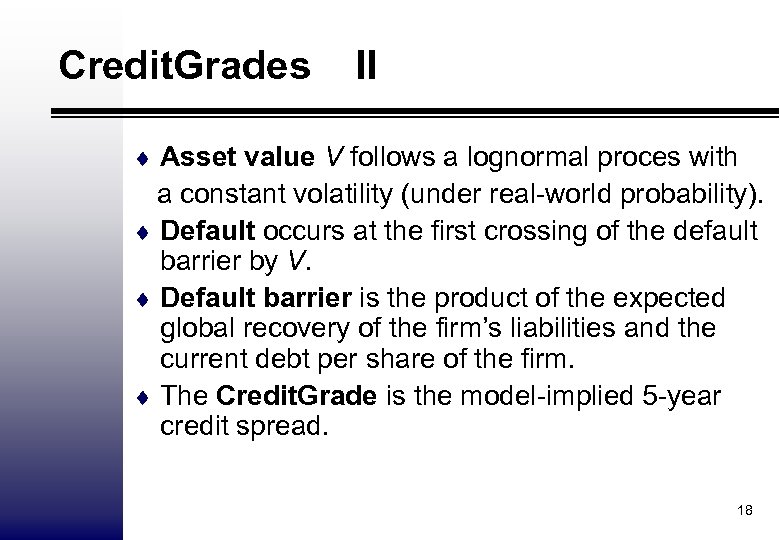 CreditGrades II

♦ Asset value $V$ follows a lognormal proces with a constant volatility (under real-world probability).

♦ Default occurs at the first crossing of the default barrier by $V$.

♦ Default barrier is the product of the expected global recovery of the firm's liabilities and the current debt per share of the firm.

♦ The CreditGrade is the model-implied 5-year credit spread.

18